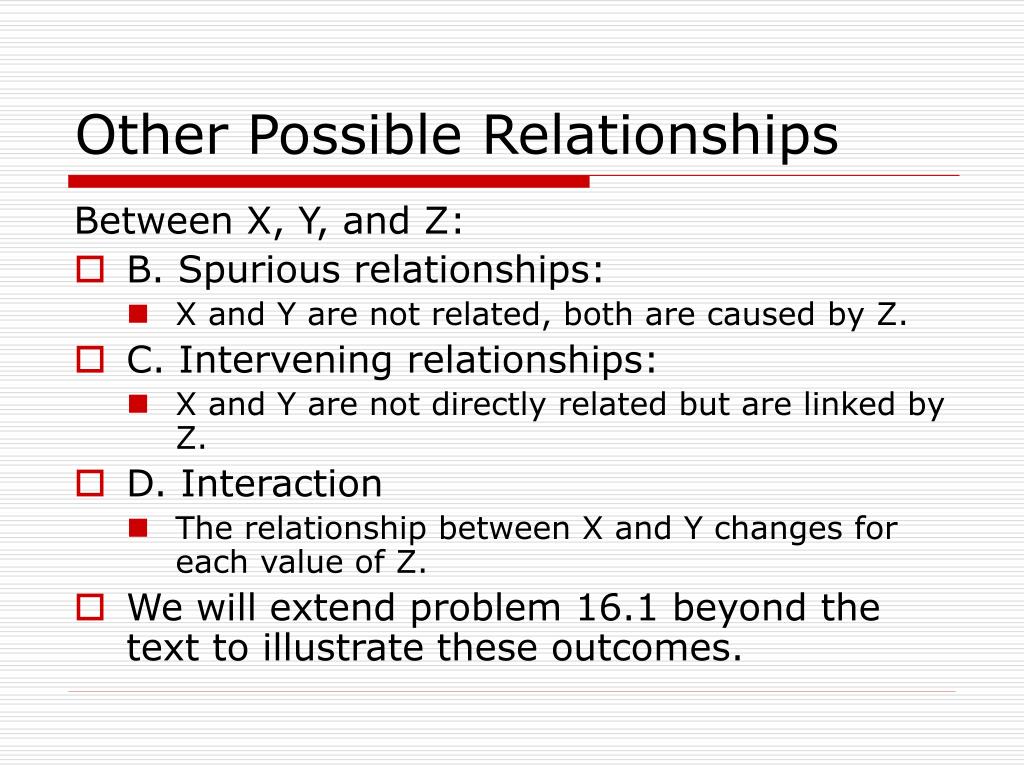 Other Possible Relationships

Between X, Y, and Z:

B. Spurious relationships:

X and Y are not related, both are caused by Z.

C. Intervening relationships:

X and Y are not directly related but are linked by Z.

D. Interaction

The relationship between X and Y changes for each value of Z.

We will extend problem 16.1 beyond the text to illustrate these outcomes.